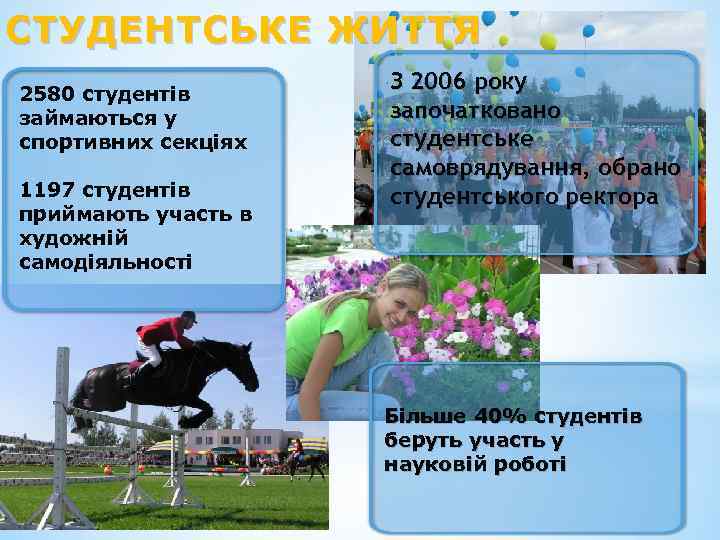 СТУДЕНТСЬКЕ ЖИТТЯ

2580 студентів займаються у спортивних секціях

1197 студентів приймають участь в художній самодіяльності

З 2006 року започатковано студентське самоврядування, обрано студентського ректора

Більше 40% студентів беруть участь у науковій роботі